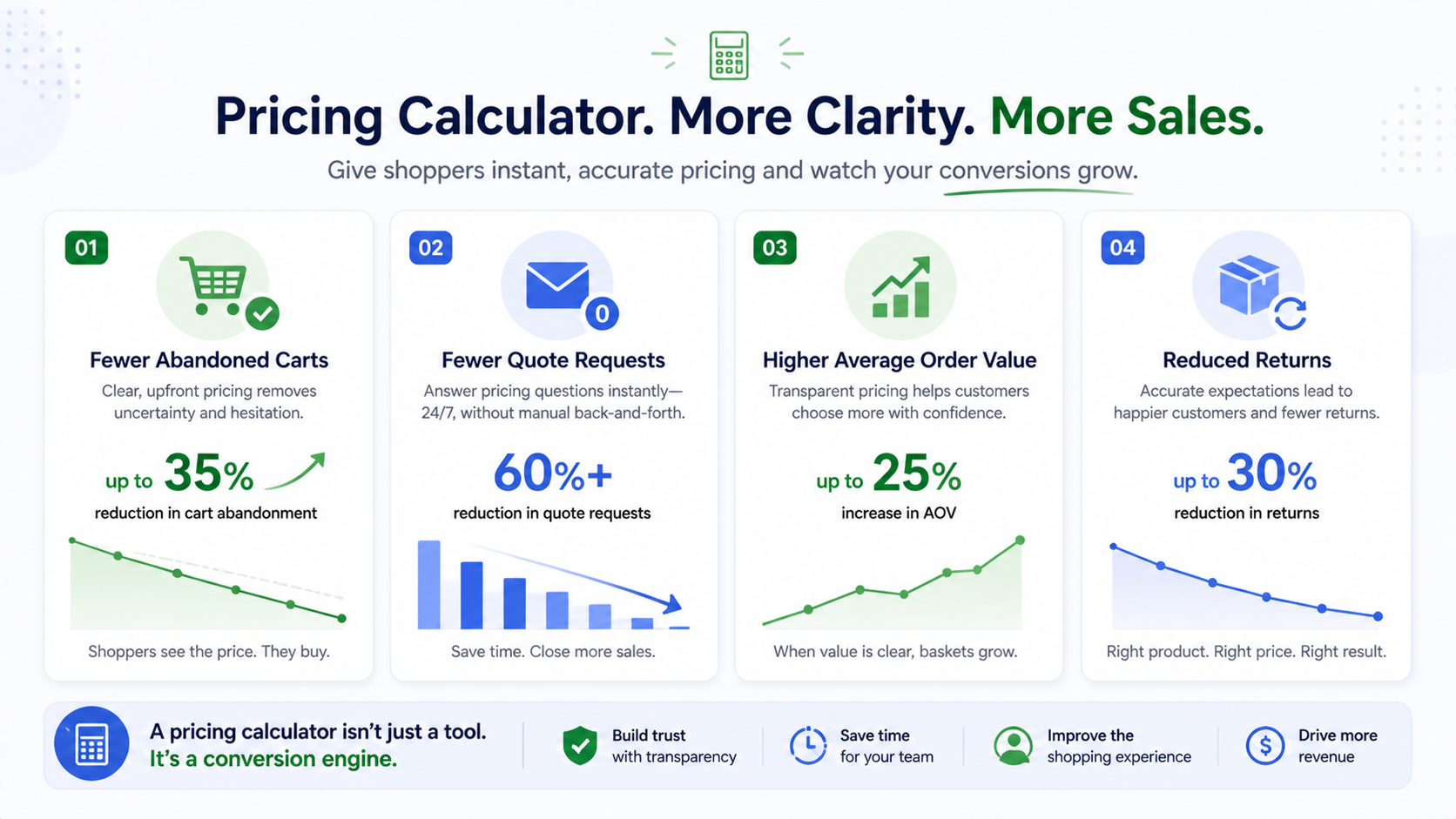 Pricing Calculator. More Clarity. More Sales.

Give shoppers instant, accurate pricing and watch your conversions grow.

01

Fewer Abandoned Carts

Clear, upfront pricing removes uncertainty and hesitation.

up to 35%

reduction in cart abandonment

Shoppers see the price. They buy.

02

0

Fewer Quote Requests

Answer pricing questions instantly—24/7, without manual back-and-forth.

60%+

reduction in quote requests

Save time. Close more sales.

03

Higher Average Order Value

Transparent pricing helps customers choose more with confidence.

up to 25%

increase in AOV

When value is clear, baskets grow.

04

Reduced Returns

Accurate expectations lead to happier customers and fewer returns.

up to 30%

reduction in returns

Right product. Right price. Right result.

A pricing calculator isn't just a tool. It's a conversion engine.

Build trust with transparency

Save time for your team

Improve the shopping experience

Drive more revenue